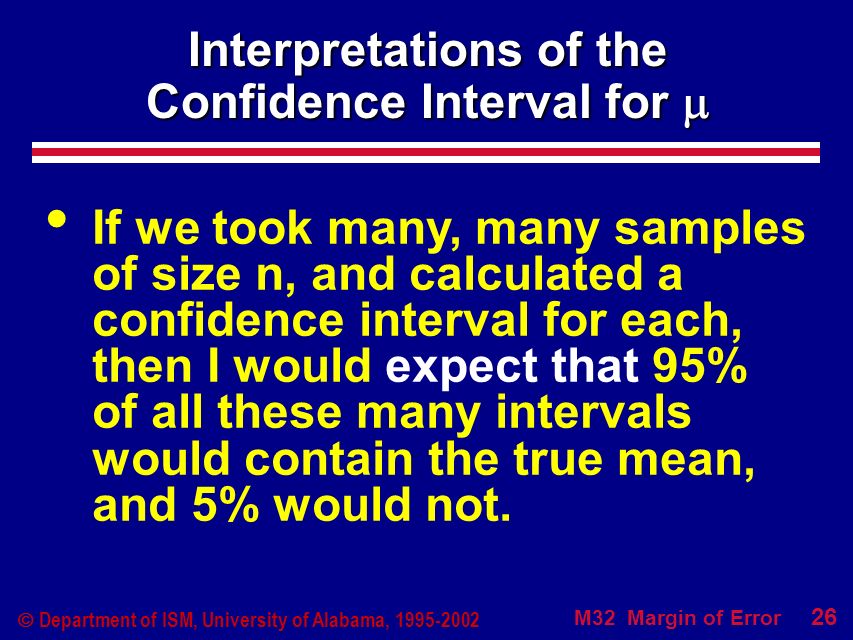 Interpretations of the Confidence Interval for $\mu$

• If we took many, many samples of size n, and calculated a confidence interval for each, then I would expect that 95% of all these many intervals would contain the true mean, and 5% would not.

© Department of ISM, University of Alabama, 1995-2002

M32 Margin of Error 26